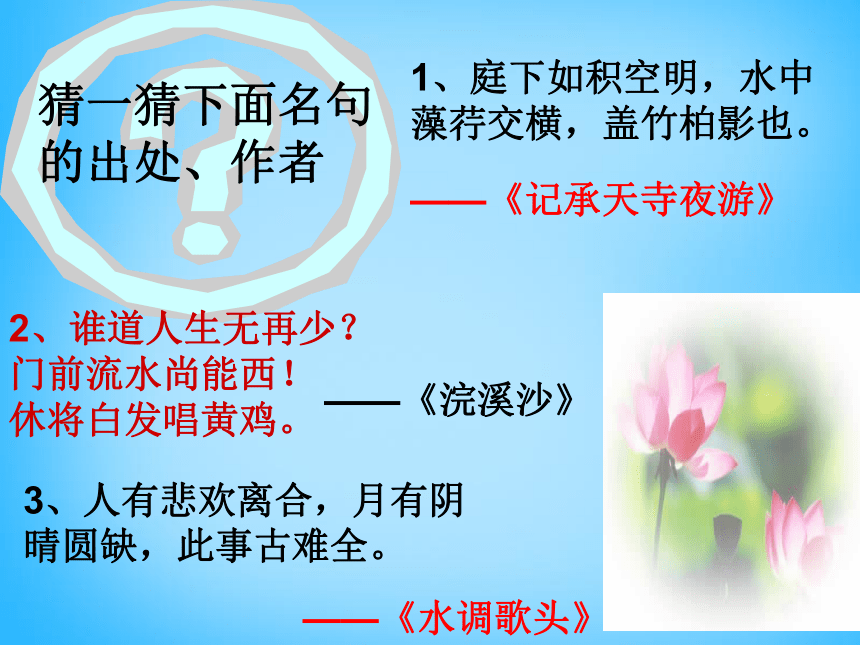 猜一猜下面名句的出处、作者

1、庭下如积空明，水中藻荇交横，盖竹柏影也。

——《记承天寺夜游》

2、谁道人生无再少？门前流水尚能西！休将白发唱黄鸡。

——《浣溪沙》

3、人有悲欢离合，月有阴晴圆缺，此事古难全。

——《水调歌头》